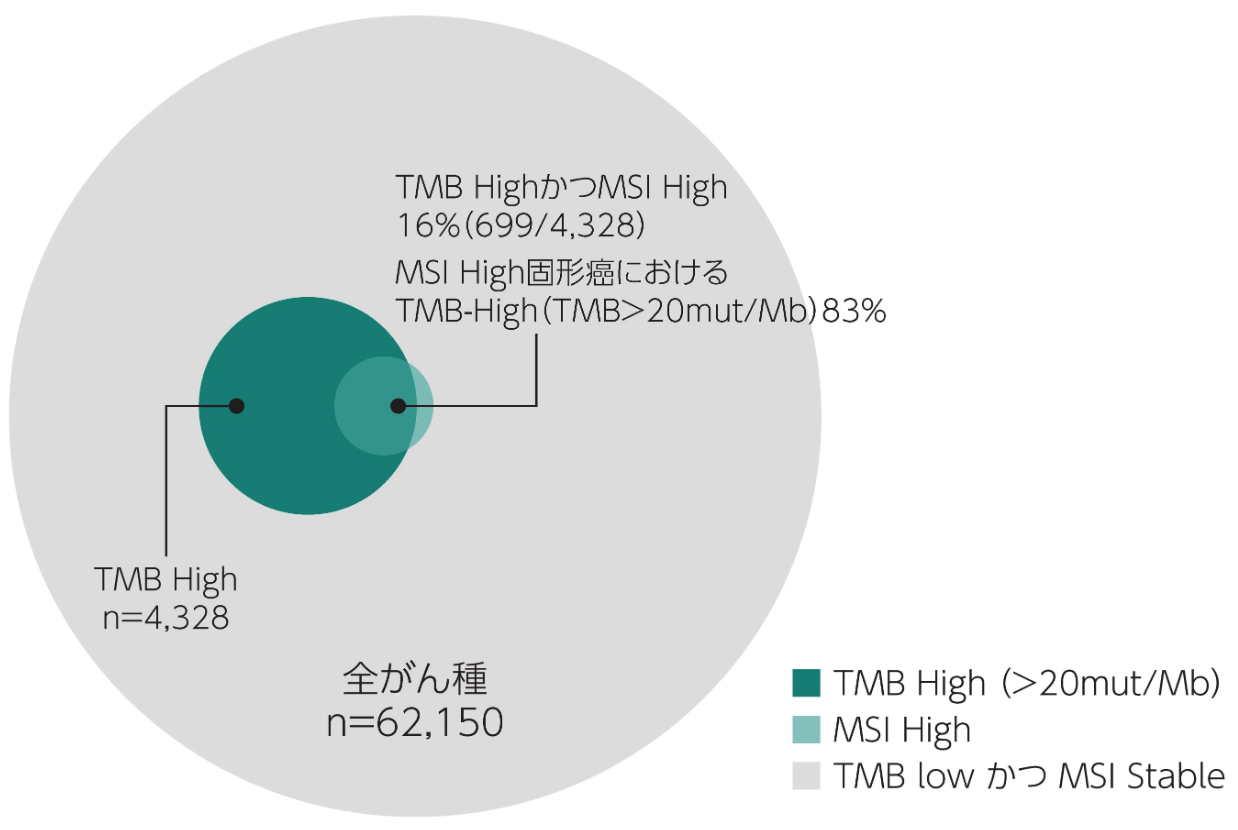 TMB HighかつMSI High
16%(699/4,328)

MSI High固形癌における
TMB-High(TMB>20mut/Mb)83%

TMB High
n=4,328

全がん種
n=62,150

TMB High (>20mut/Mb)
MSI High
TMB low かつ MSI Stable